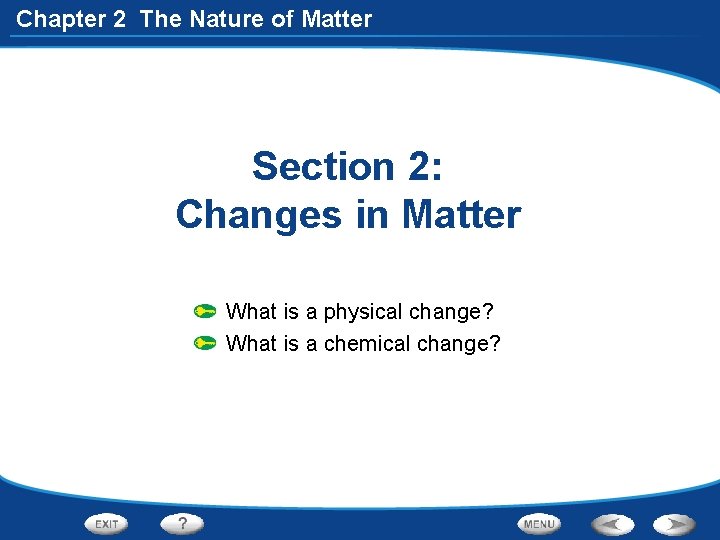 Chapter 2 The Nature of Matter

Section 2:
Changes in Matter

What is a physical change?
What is a chemical change?

EXIT ? MENU